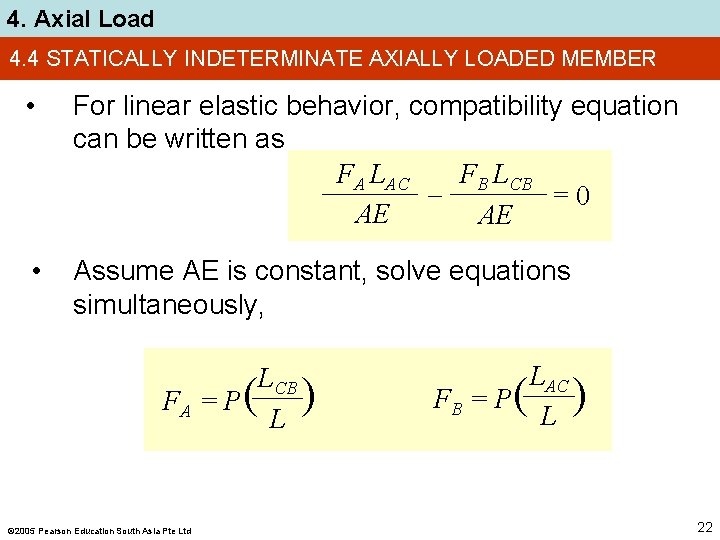 4. Axial Load

4.4 STATICALLY INDETERMINATE AXIALLY LOADED MEMBER

• For linear elastic behavior, compatibility equation can be written as

$\frac{F_A L_{AC}}{AE} - \frac{F_B L_{CB}}{AE} = 0$

• Assume AE is constant, solve equations simultaneously,

$F_A = P\left(\frac{L_{CB}}{L}\right)$ $F_B = P\left(\frac{L_{AC}}{L}\right)$

©2005 Pearson Education South Asia Pte Ltd

22